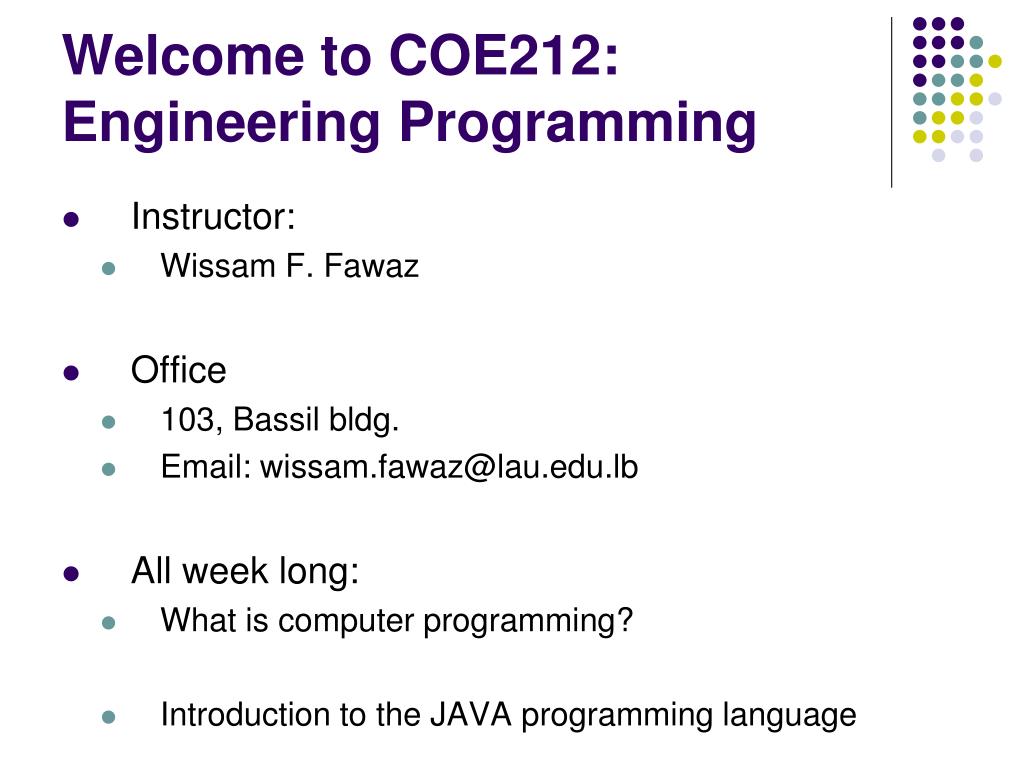 Welcome to COE212: Engineering Programming

- Instructor:
  - Wissam F. Fawaz

- Office
  - 103, Bassil bldg.
  - Email: wissam.fawaz@lau.edu.lb

- All week long:
  - What is computer programming?

  - Introduction to the JAVA programming language